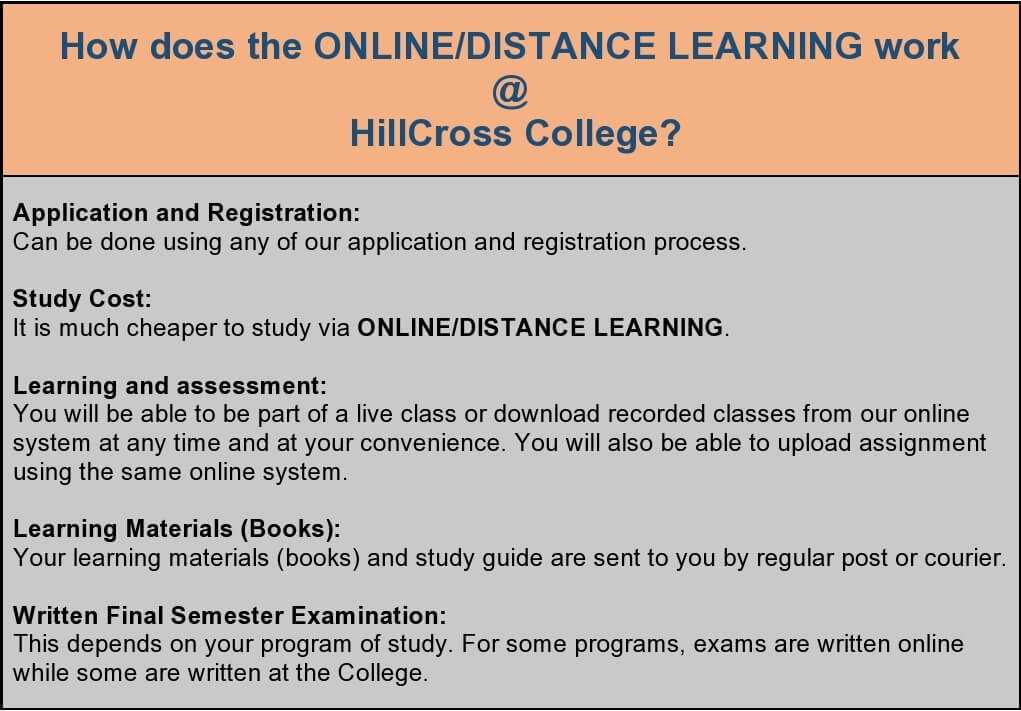 How does the ONLINE/DISTANCE LEARNING work
@
HillCross College?

Application and Registration:
Can be done using any of our application and registration process.

Study Cost:
It is much cheaper to study via ONLINE/DISTANCE LEARNING.

Learning and assessment:
You will be able to be part of a live class or download recorded classes from our online system at any time and at your convenience. You will also be able to upload assignment using the same online system.

Learning Materials (Books):
Your learning materials (books) and study guide are sent to you by regular post or courier.

Written Final Semester Examination:
This depends on your program of study. For some programs, exams are written online while some are written at the College.